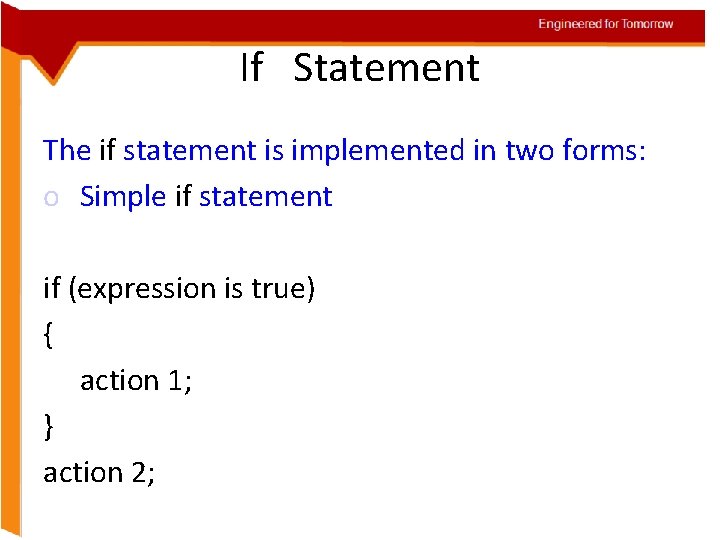 Engineered for Tomorrow

If Statement

The if statement is implemented in two forms:

o Simple if statement

if (expression is true)
{
action 1;
}
action 2;